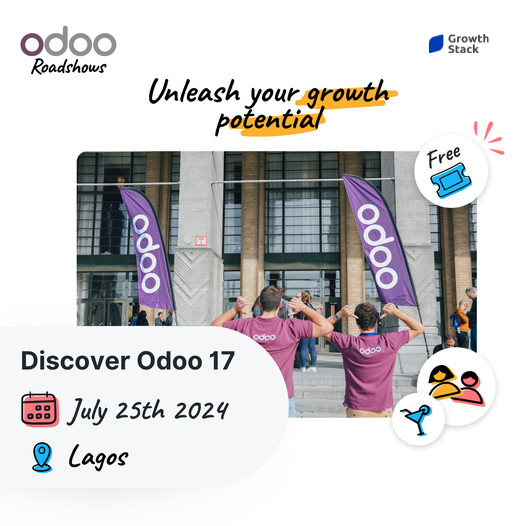 odoo
Roadshows

Growth Stack

Unleash your growth potential

Free

odoo

odoo

odoo

odoo

Discover Odoo 17

July 25th 2024

Lagos